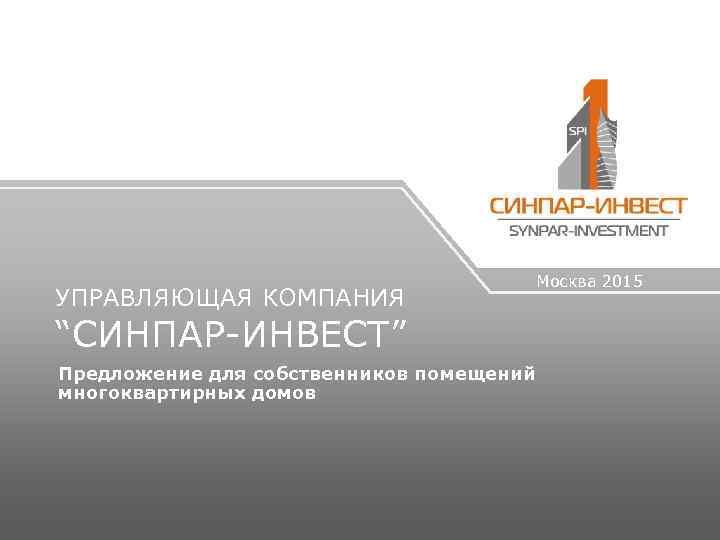 SPI
СИНПАР-ИНВЕСТ
SYNPAR-INVESTMENT

Москва 2015

УПРАВЛЯЮЩАЯ КОМПАНИЯ
“СИНПАР-ИНВЕСТ”

Предложение для собственников помещений многоквартирных домов